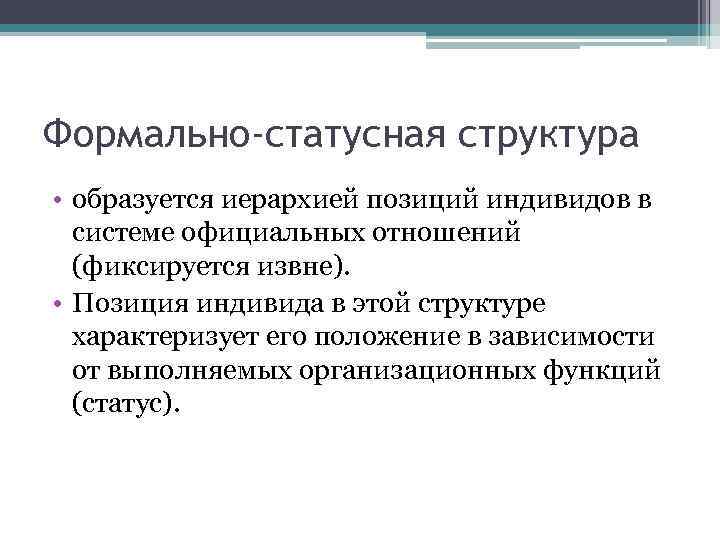 Формально-статусная структура

• образуется иерархией позиций индивидов в системе официальных отношений (фиксируется извне).
• Позиция индивида в этой структуре характеризует его положение в зависимости от выполняемых организационных функций (статус).